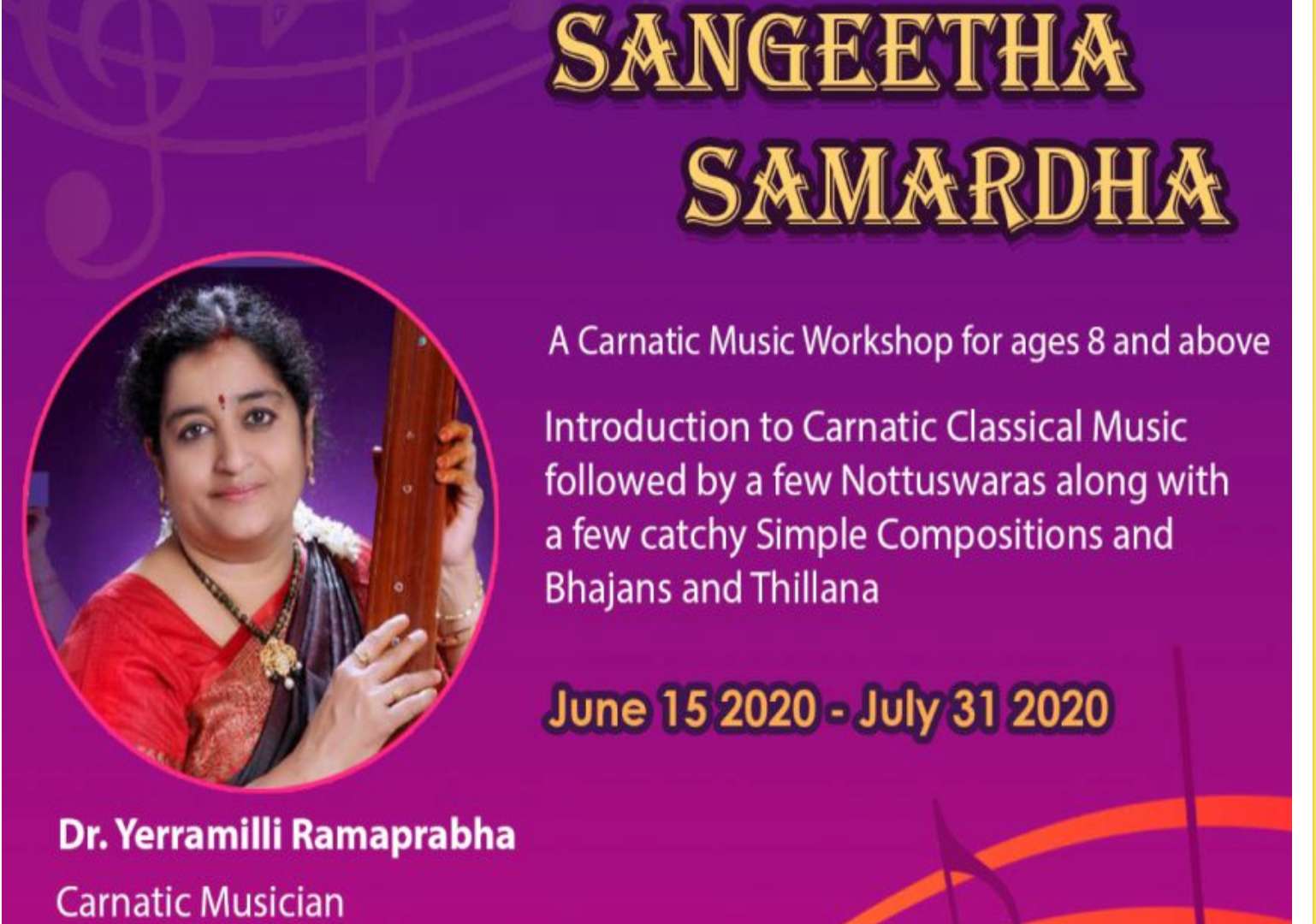 SANGEETHA SAMARDHA

A Carnatic Music Workshop for ages 8 and above

Introduction to Carnatic Classical Music followed by a few Nottuswaras along with a few catchy Simple Compositions and Bhajans and Thillana

June 15 2020 - July 31 2020

Dr. Yerramilli Ramaprabha
Carnatic Musician